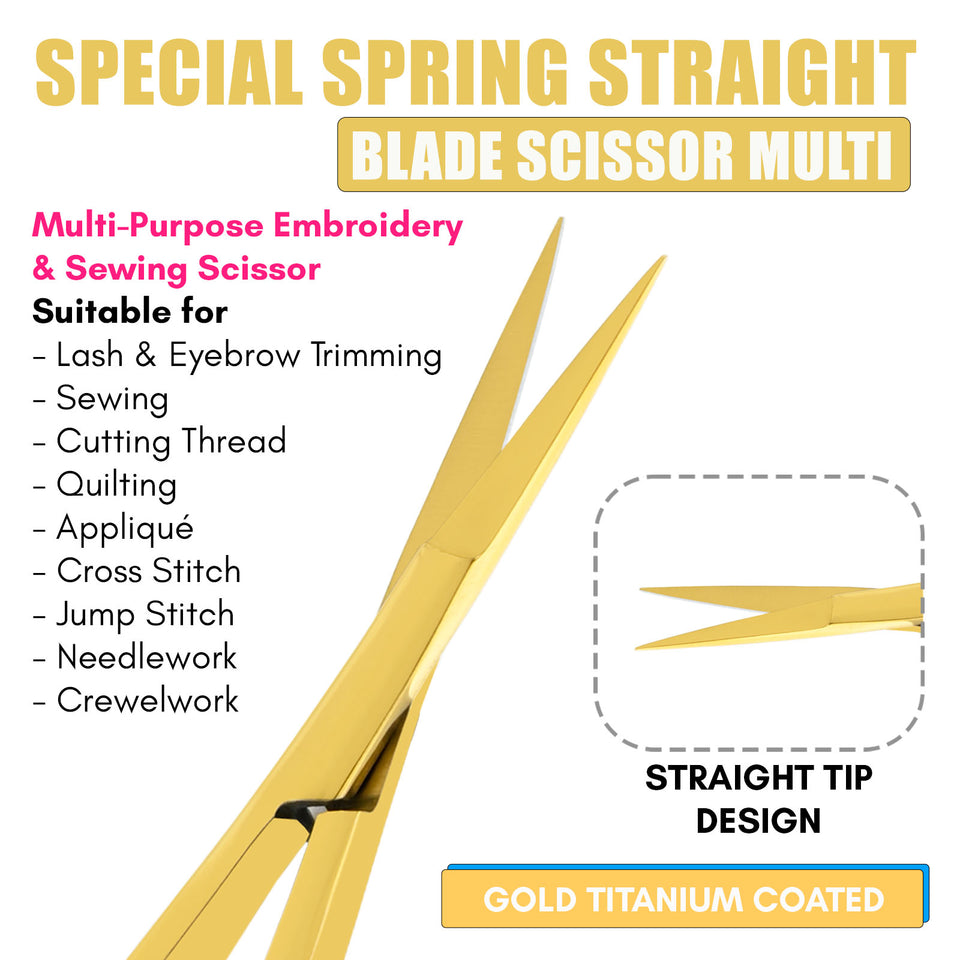 SPECIAL SPRING STRAIGHT
BLADE SCISSOR MULTI

Multi-Purpose Embroidery & Sewing Scissor
Suitable for
- Lash & Eyebrow Trimming
- Sewing
- Cutting Thread
- Quilting
- Appliqué
- Cross Stitch
- Jump Stitch
- Needlework
- Crewelwork

STRAIGHT TIP DESIGN

GOLD TITANIUM COATED